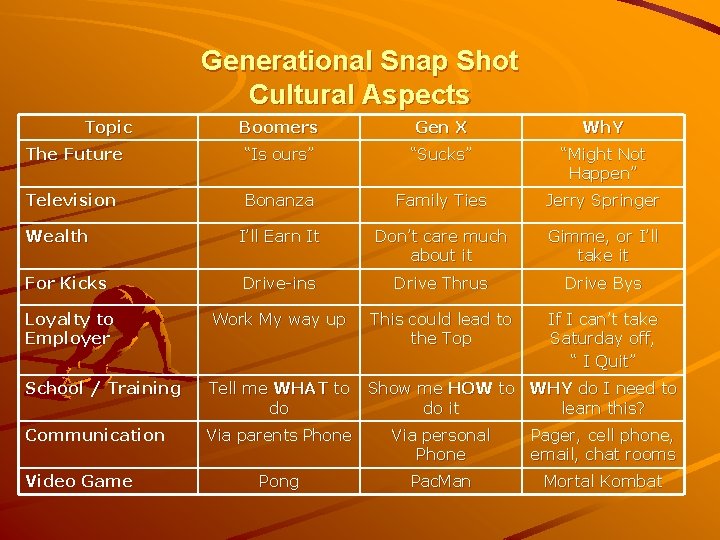 Generational Snap Shot
Cultural Aspects

| Topic | Boomers | Gen X | WhY |
|---|---|---|---|
| The Future | "Is ours" | "Sucks" | "Might Not Happen" |
| Television | Bonanza | Family Ties | Jerry Springer |
| Wealth | I'll Earn It | Don't care much about it | Gimme, or I'll take it |
| For Kicks | Drive-ins | Drive Thrus | Drive Bys |
| Loyalty to Employer | Work My way up | This could lead to the Top | If I can't take Saturday off, " I Quit" |
| School / Training | Tell me WHAT to do | Show me HOW to do it | WHY do I need to learn this? |
| Communication | Via parents Phone | Via personal Phone | Pager, cell phone, email, chat rooms |
| Video Game | Pong | PacMan | Mortal Kombat |